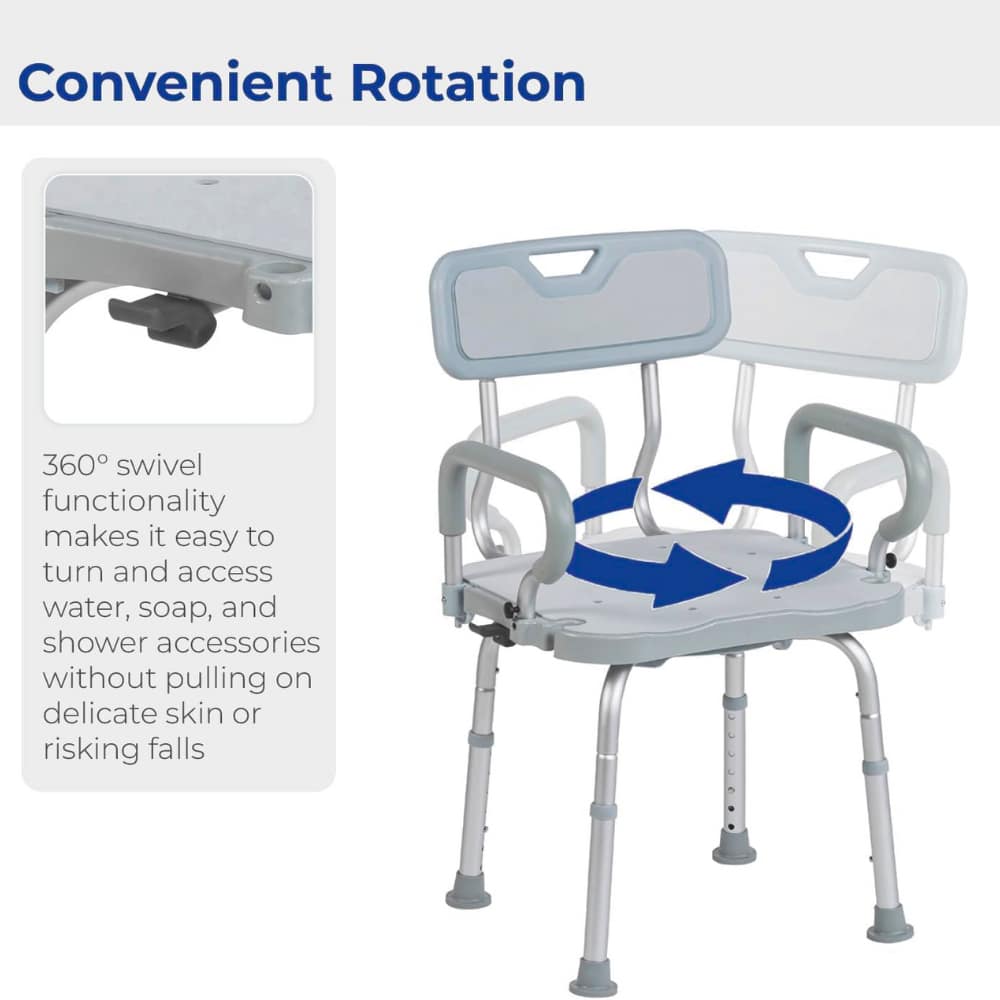 Convenient Rotation

360° swivel functionality makes it easy to turn and access water, soap, and shower accessories without pulling on delicate skin or risking falls